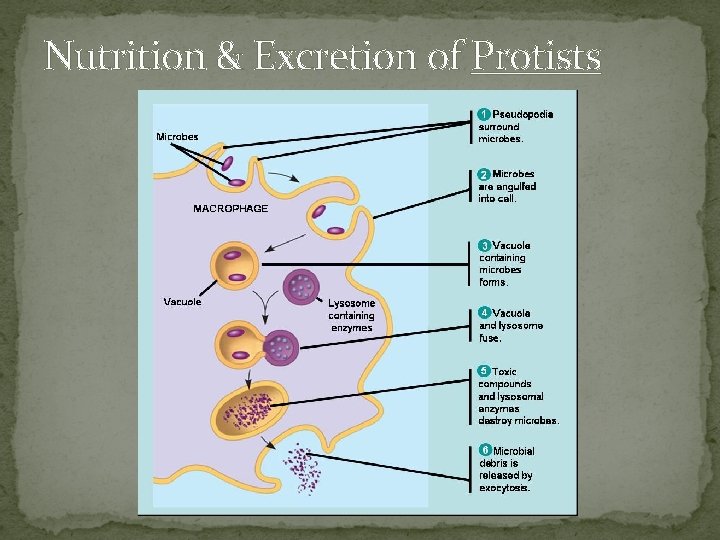 Nutrition & Excretion of Protists

Microbes

MACROPHAGE

Vacuole

Lysosome containing enzymes

1 Pseudopodia surround microbes.

2 Microbes are engulfed into cell.

3 Vacuole containing microbes forms.

4 Vacuole and lysosome fuse.

5 Toxic compounds and lysosomal enzymes destroy microbes.

6 Microbial debris is released by exocytosis.